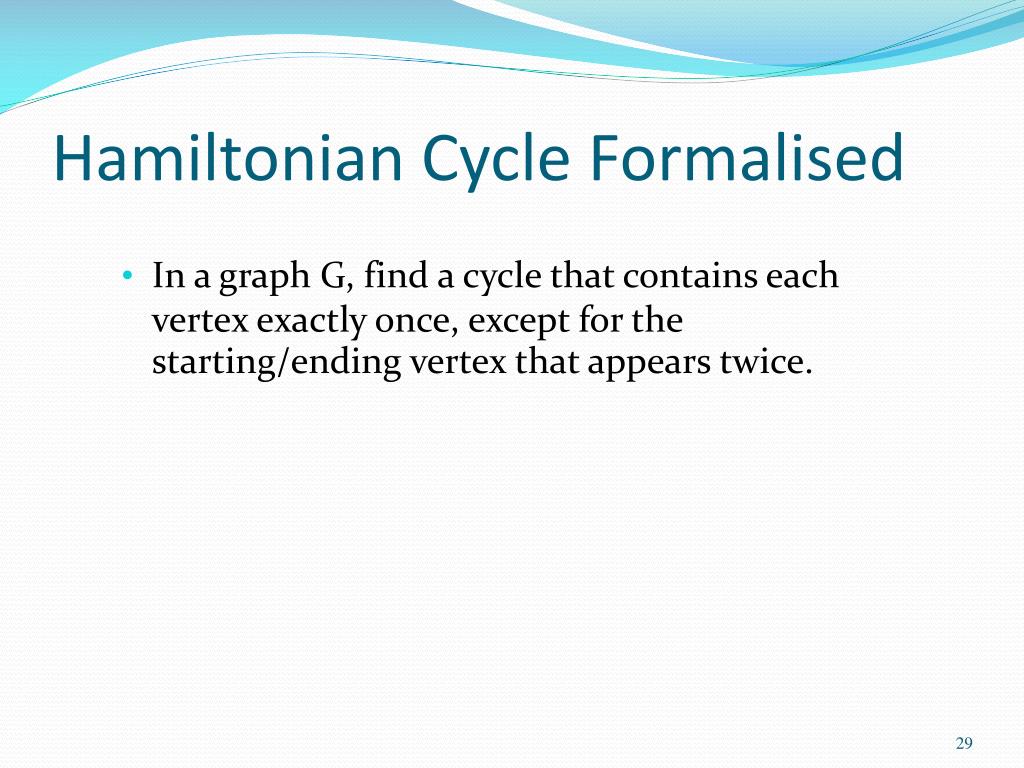 Hamiltonian Cycle Formalised

• In a graph G, find a cycle that contains each vertex exactly once, except for the starting/ending vertex that appears twice.

29